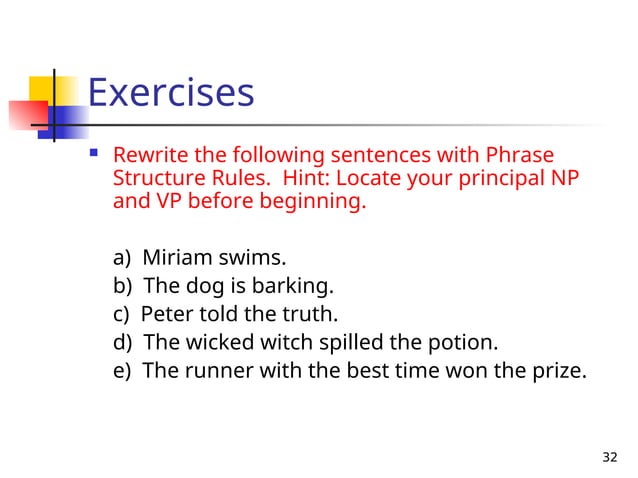 Exercises

Rewrite the following sentences with Phrase Structure Rules. Hint: Locate your principal NP and VP before beginning.

a) Miriam swims.
b) The dog is barking.
c) Peter told the truth.
d) The wicked witch spilled the potion.
e) The runner with the best time won the prize.

32